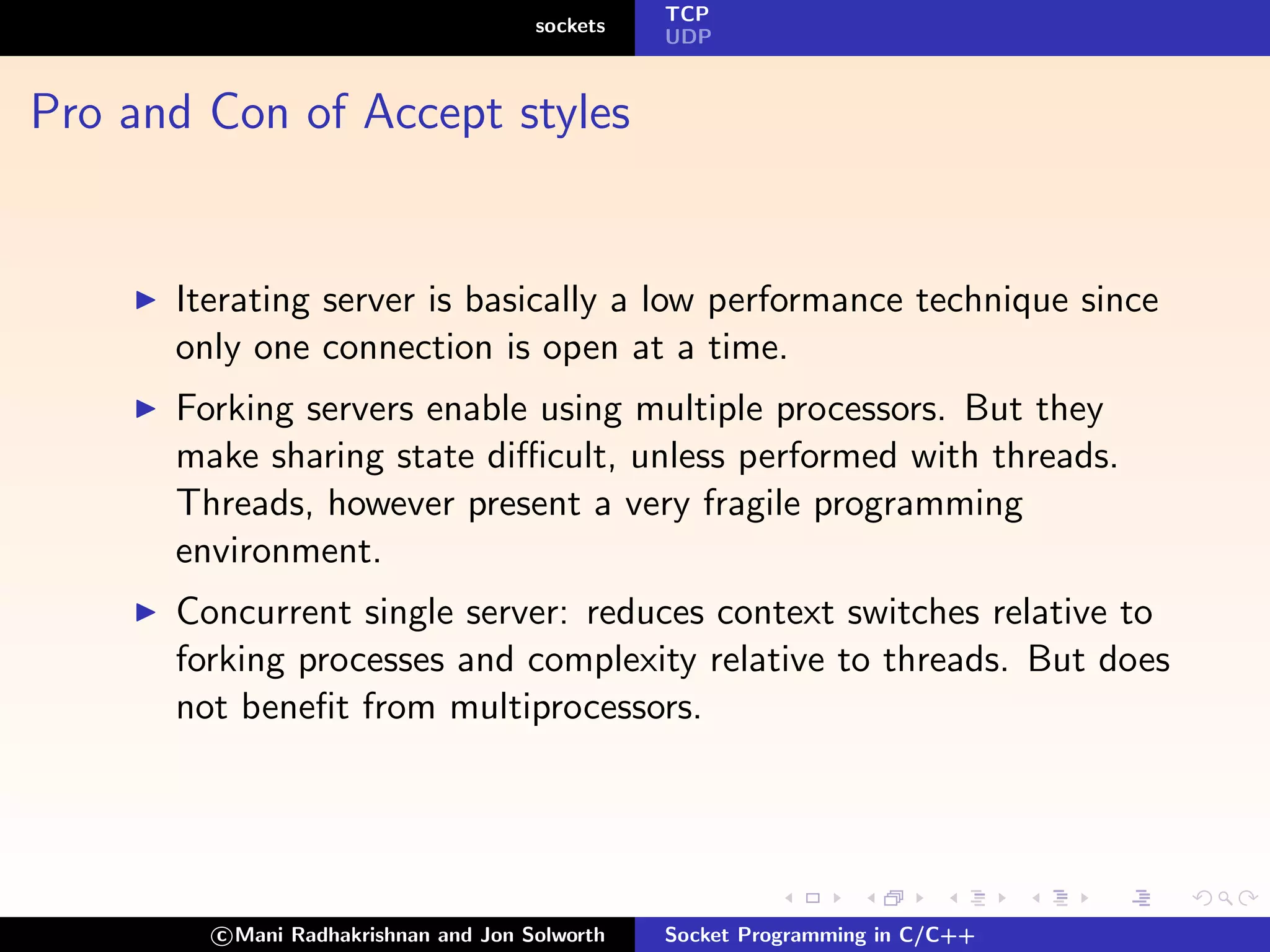 sockets

TCP
UDP

Pro and Con of Accept styles

▶ Iterating server is basically a low performance technique since only one connection is open at a time.

▶ Forking servers enable using multiple processors. But they make sharing state difficult, unless performed with threads. Threads, however present a very fragile programming environment.

▶ Concurrent single server: reduces context switches relative to forking processes and complexity relative to threads. But does not benefit from multiprocessors.

©Mani Radhakrishnan and Jon Solworth

Socket Programming in C/C++